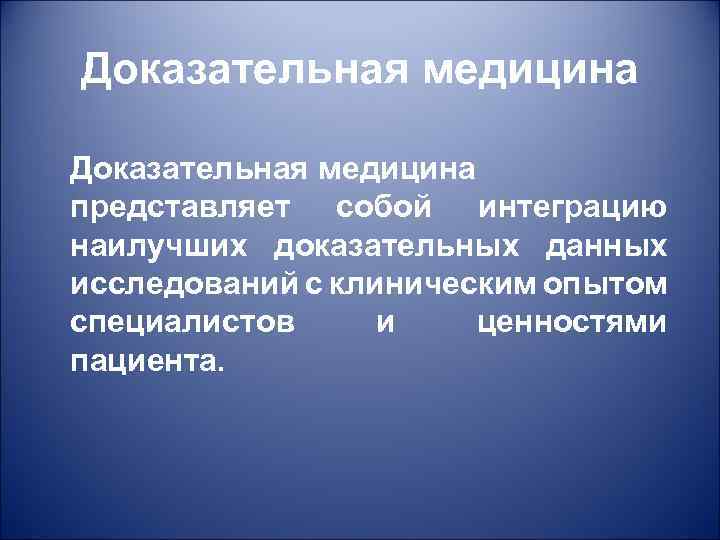 Доказательная медицина

Доказательная медицина представляет собой интеграцию наилучших доказательных данных исследований с клиническим опытом специалистов и ценностями пациента.